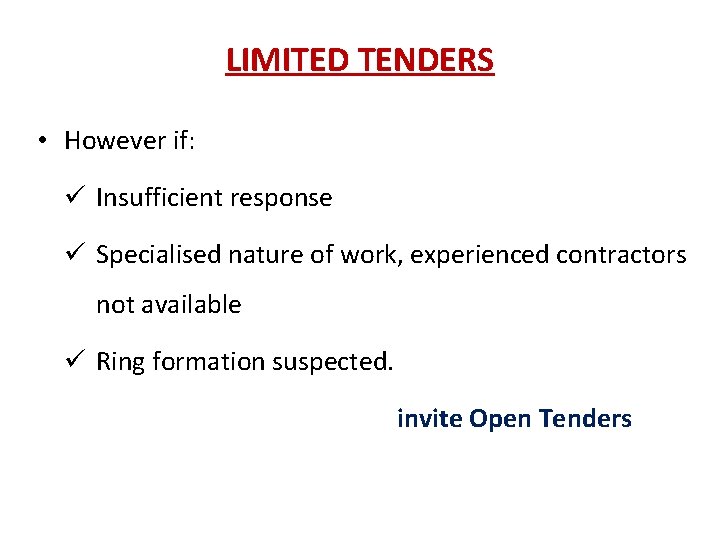 LIMITED TENDERS

• However if:

✓ Insufficient response

✓ Specialised nature of work, experienced contractors not available

✓ Ring formation suspected.

invite Open Tenders